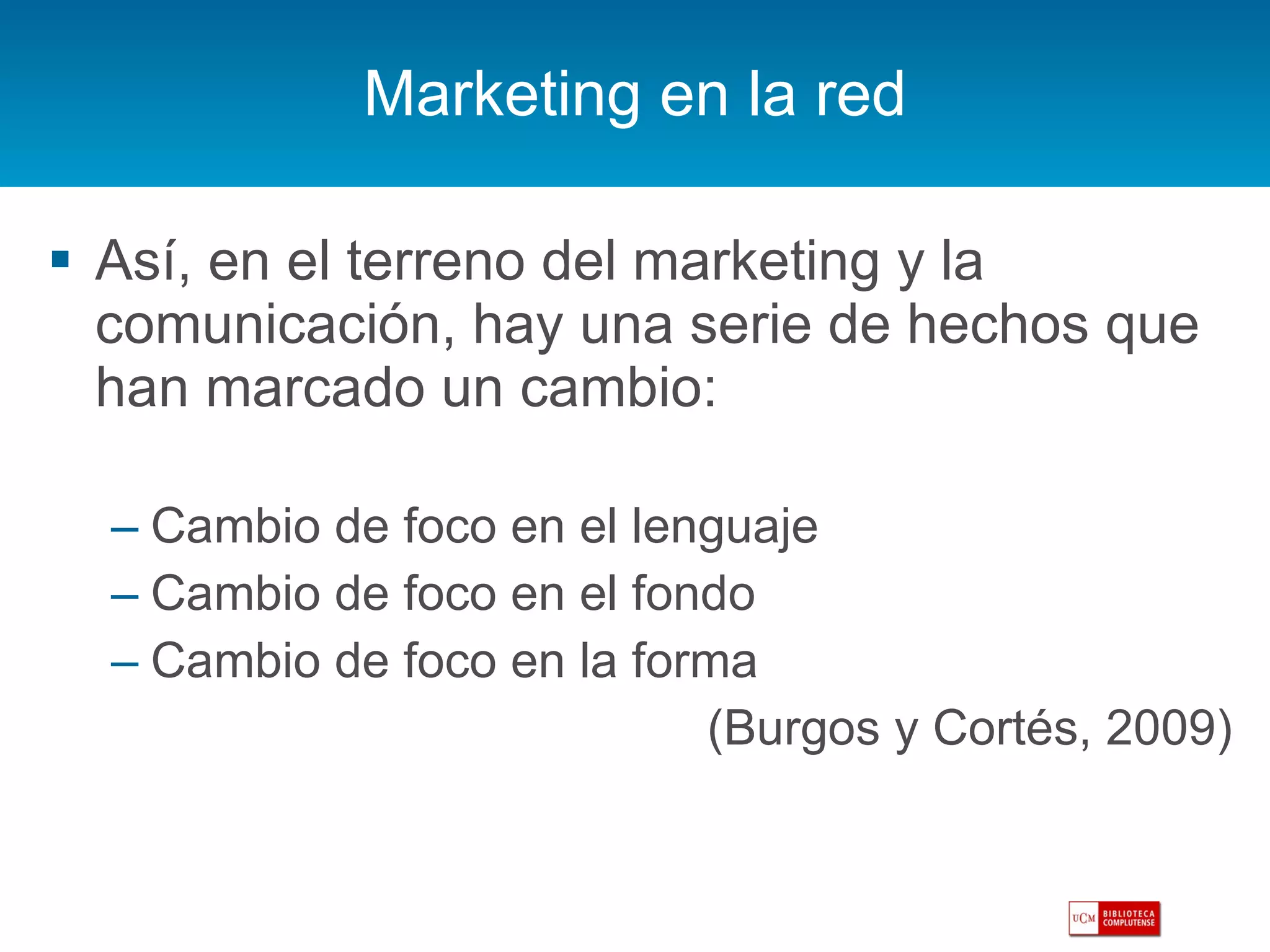 Marketing en la red

▪ Así, en el terreno del marketing y la comunicación, hay una serie de hechos que han marcado un cambio:

– Cambio de foco en el lenguaje
– Cambio de foco en el fondo
– Cambio de foco en la forma

(Burgos y Cortés, 2009)

UCM BIBLIOTECA COMPLUTENSE